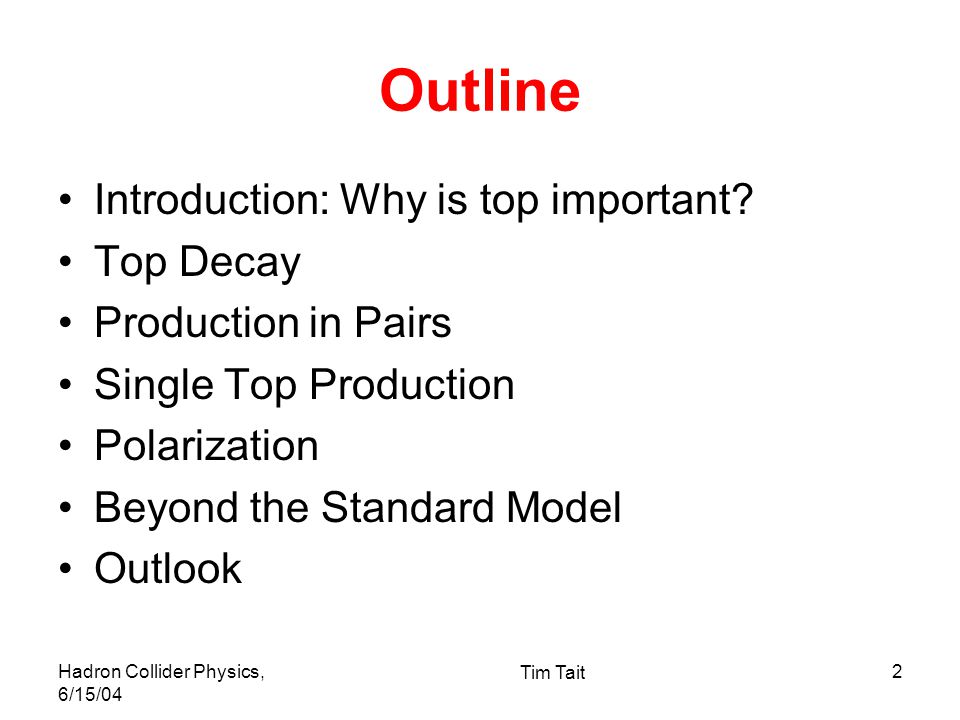 Outline

• Introduction: Why is top important?
• Top Decay
• Production in Pairs
• Single Top Production
• Polarization
• Beyond the Standard Model
• Outlook

Hadron Collider Physics, 6/15/04

Tim Tait

2